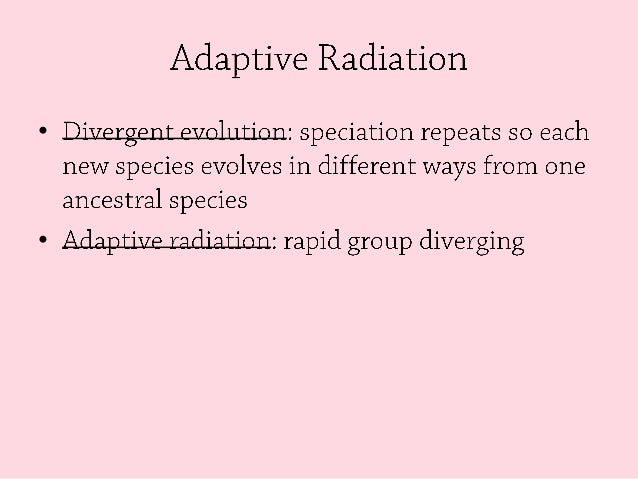 Adaptive Radiation

• Divergent evolution: speciation repeats so each new species evolves in different ways from one ancestral species

• Adaptive radiation: rapid group diverging